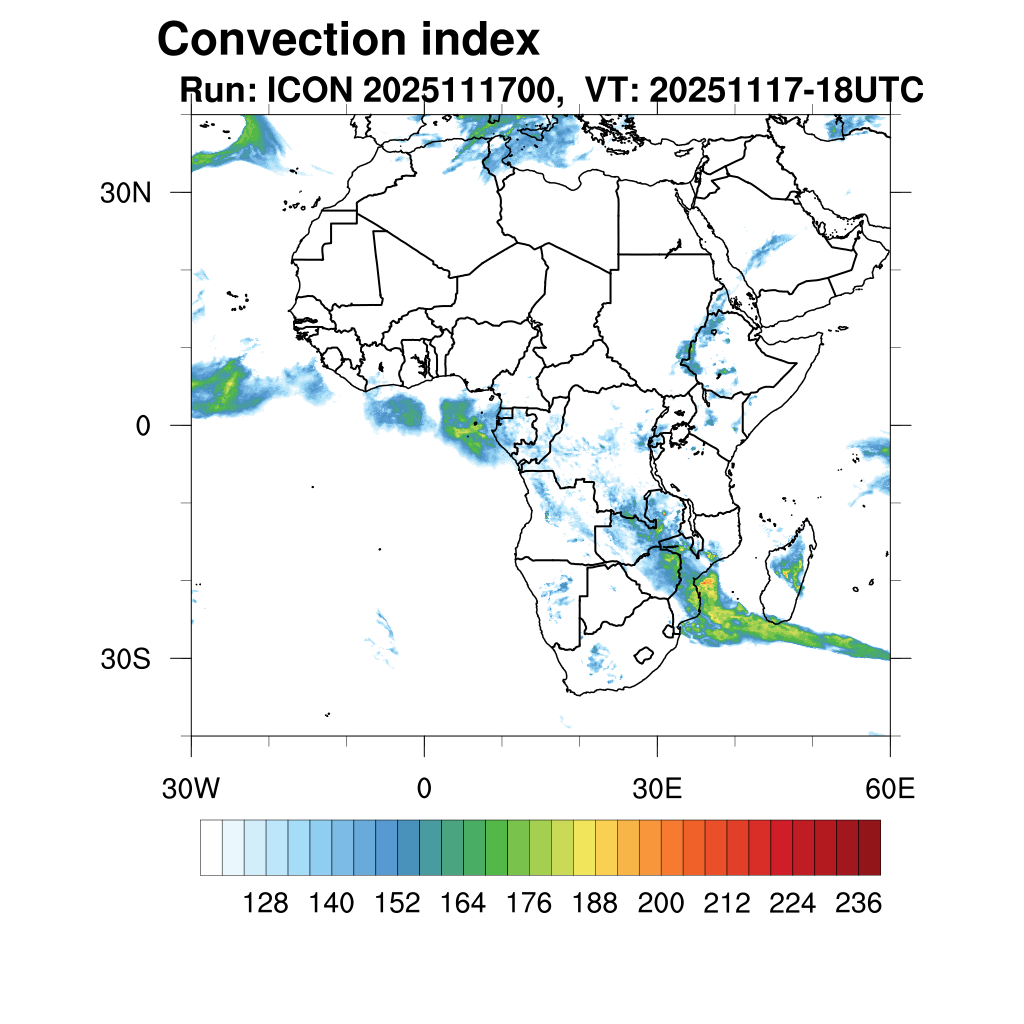 Convection index
Run: ICON 2025111700,  VT: 20251117-18UTC

30N
0
30S

30W
0
30E
60E

128 140 152 164 176 188 200 212 224 236